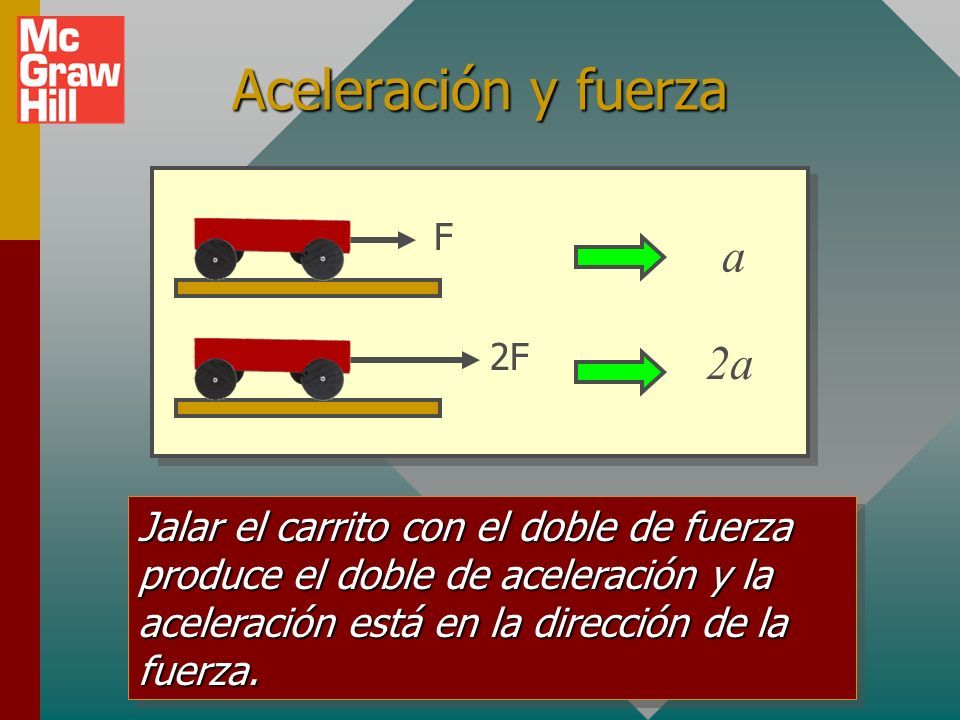 Mc Graw Hill

Aceleración y fuerza

F

$a$

2F

$2a$

Jalar el carrito con el doble de fuerza produce el doble de aceleración y la aceleración está en la dirección de la fuerza.